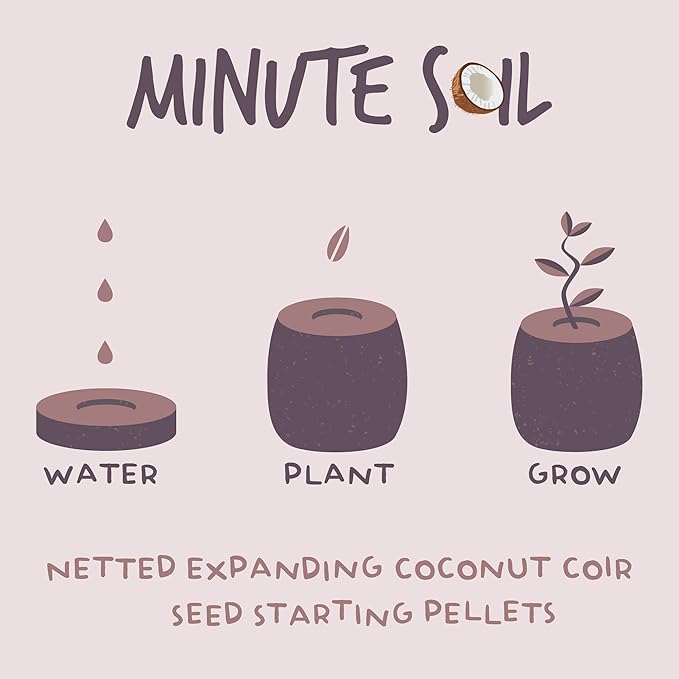 MINUTE SOIL

WATER

PLANT

GROW

NETTED EXPANDING COCONUT COIR SEED STARTING PELLETS